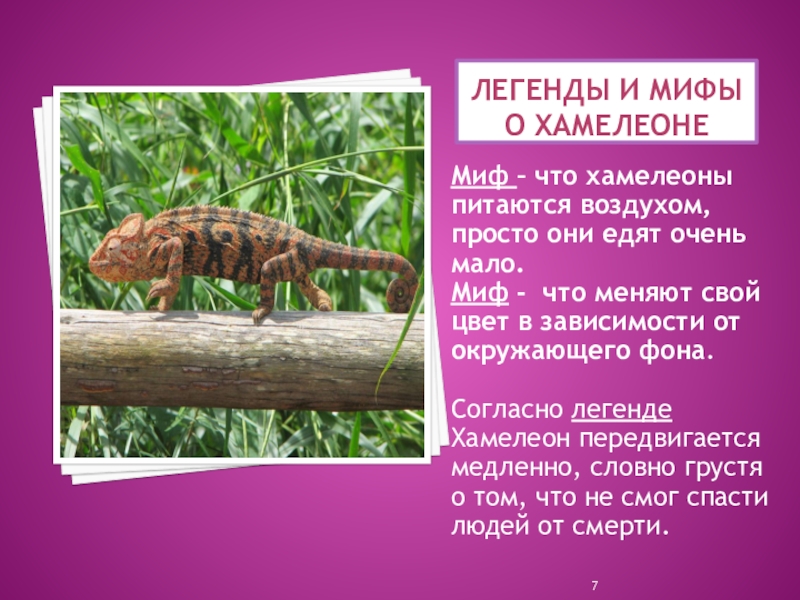 ЛЕГЕНДЫ И МИФЫ О ХАМЕЛЕОНЕ

Миф – что хамелеоны питаются воздухом, просто они едят очень мало.
Миф - что меняют свой цвет в зависимости от окружающего фона.

Согласно легенде Хамелеон передвигается медленно, словно грустя о том, что не смог спасти людей от смерти.

7